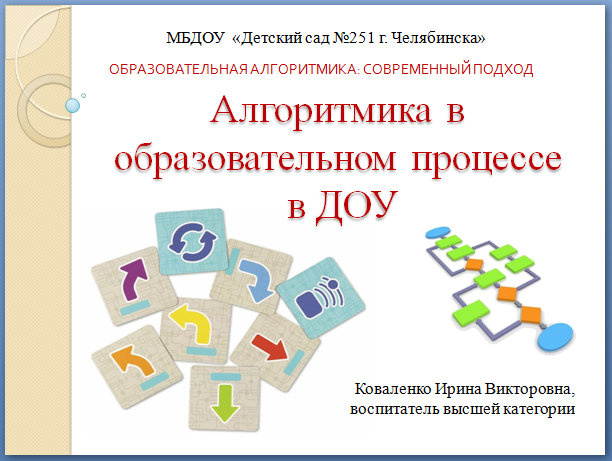 МБДОУ «Детский сад №251 г. Челябинска»

ОБРАЗОВАТЕЛЬНАЯ АЛГОРИТМИКА: СОВРЕМЕННЫЙ ПОДХОД

Алгоритмика в образовательном процессе в ДОУ

Коваленко Ирина Викторовна, воспитатель высшей категории